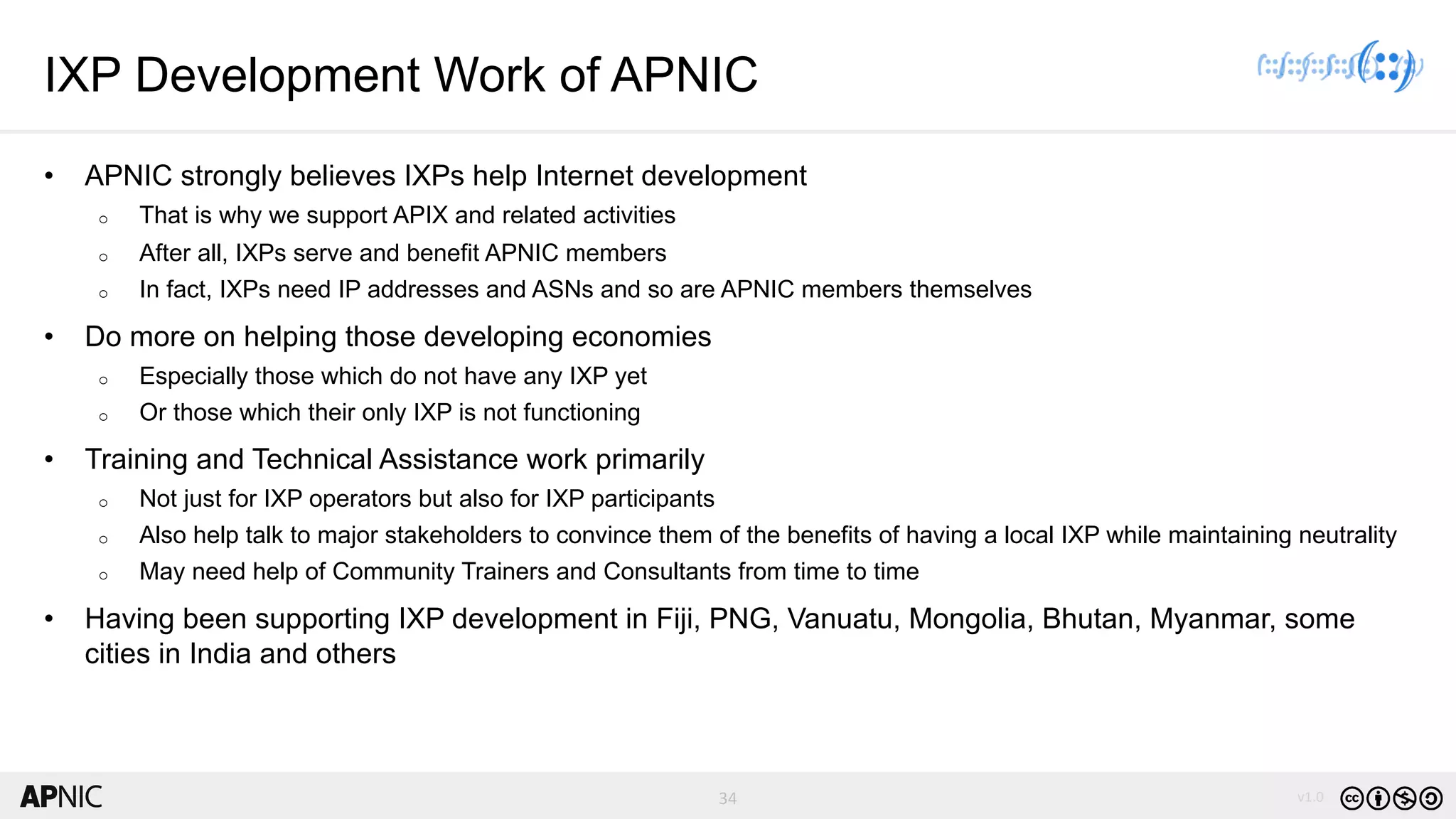 IXP Development Work of APNIC

• APNIC strongly believes IXPs help Internet development
  ○ That is why we support APIX and related activities
  ○ After all, IXPs serve and benefit APNIC members
  ○ In fact, IXPs need IP addresses and ASNs and so are APNIC members themselves
• Do more on helping those developing economies
  ○ Especially those which do not have any IXP yet
  ○ Or those which their only IXP is not functioning
• Training and Technical Assistance work primarily
  ○ Not just for IXP operators but also for IXP participants
  ○ Also help talk to major stakeholders to convince them of the benefits of having a local IXP while maintaining neutrality
  ○ May need help of Community Trainers and Consultants from time to time
• Having been supporting IXP development in Fiji, PNG, Vanuatu, Mongolia, Bhutan, Myanmar, some cities in India and others

APNIC

34

v1.0